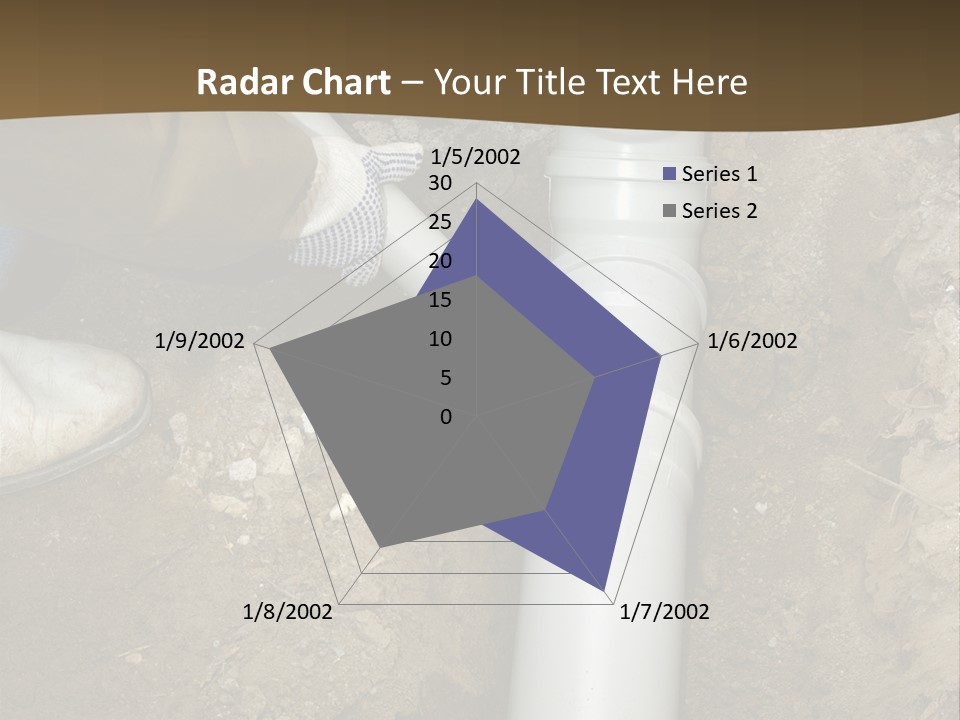 Radar Chart – Your Title Text Here

1/5/2002
30
25
20
15
10
5
0
1/6/2002
1/7/2002
1/8/2002
1/9/2002

Series 1
Series 2